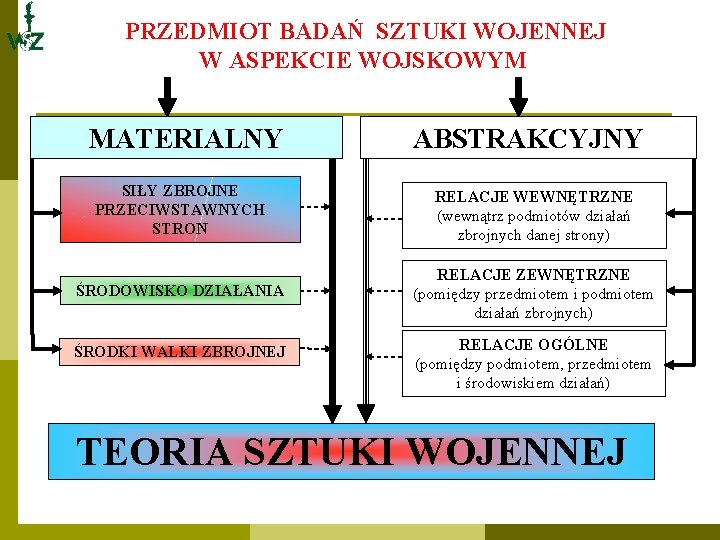 WZ

PRZEDMIOT BADAŃ SZTUKI WOJENNEJ W ASPEKCIE WOJSKOWYM

MATERIALNY

SIŁY ZBROJNE PRZECIWSTAWNYCH STRON

ŚRODOWISKO DZIAŁANIA

ŚRODKI WALKI ZBROJNEJ

ABSTRAKCYJNY

RELACJE WEWNĘTRZNE (wewnątrz podmiotów działań zbrojnych danej strony)

RELACJE ZEWNĘTRZNE (pomiędzy przedmiotem i podmiotem działań zbrojnych)

RELACJE OGÓLNE (pomiędzy podmiotem, przedmiotem i środowiskiem działań)

TEORIA SZTUKI WOJENNEJ